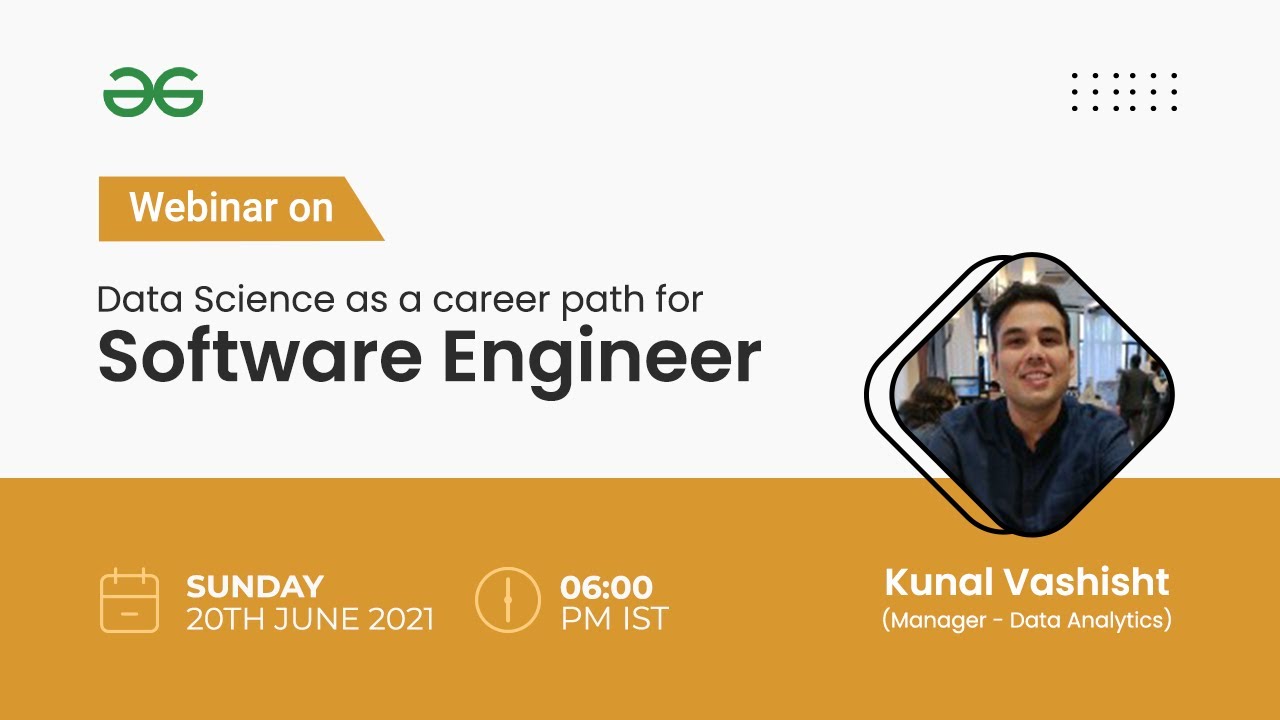 Webinar on

Data Science as a career path for
Software Engineer

SUNDAY
20TH JUNE 2021

06:00
PM IST

Kunal Vashisht
(Manager - Data Analytics)